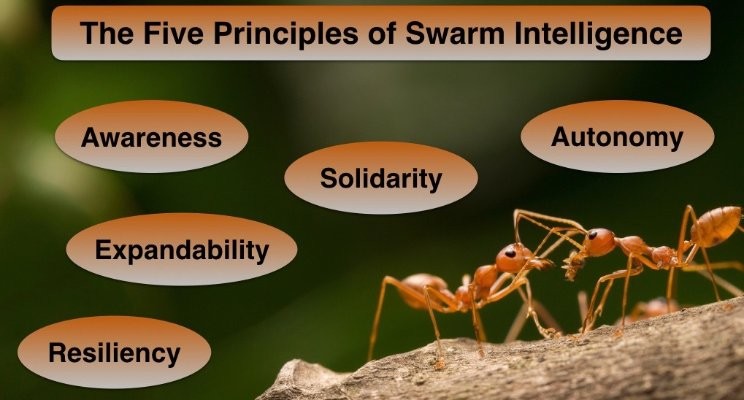 The Five Principles of Swarm Intelligence

Awareness

Autonomy

Solidarity

Expandability

Resiliency